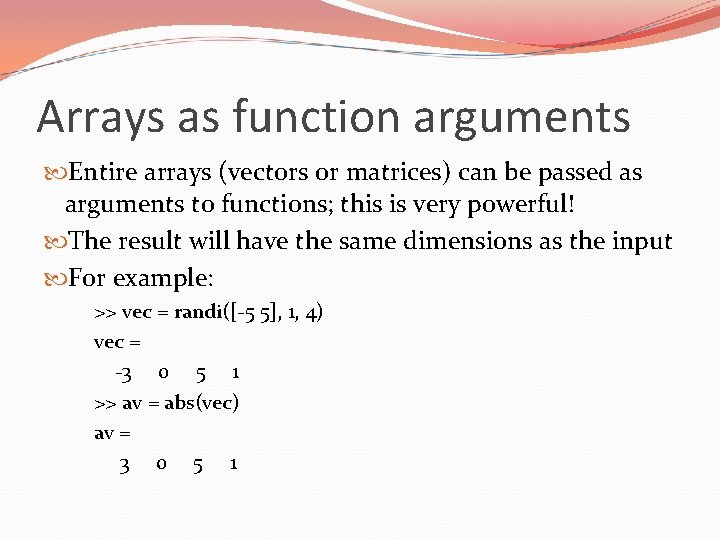 Arrays as function arguments

Entire arrays (vectors or matrices) can be passed as arguments to functions; this is very powerful!

The result will have the same dimensions as the input

For example:

>> vec = randi([-5 5], 1, 4)

vec =

-3 0 5 1

>> av = abs(vec)

av =

3 0 5 1